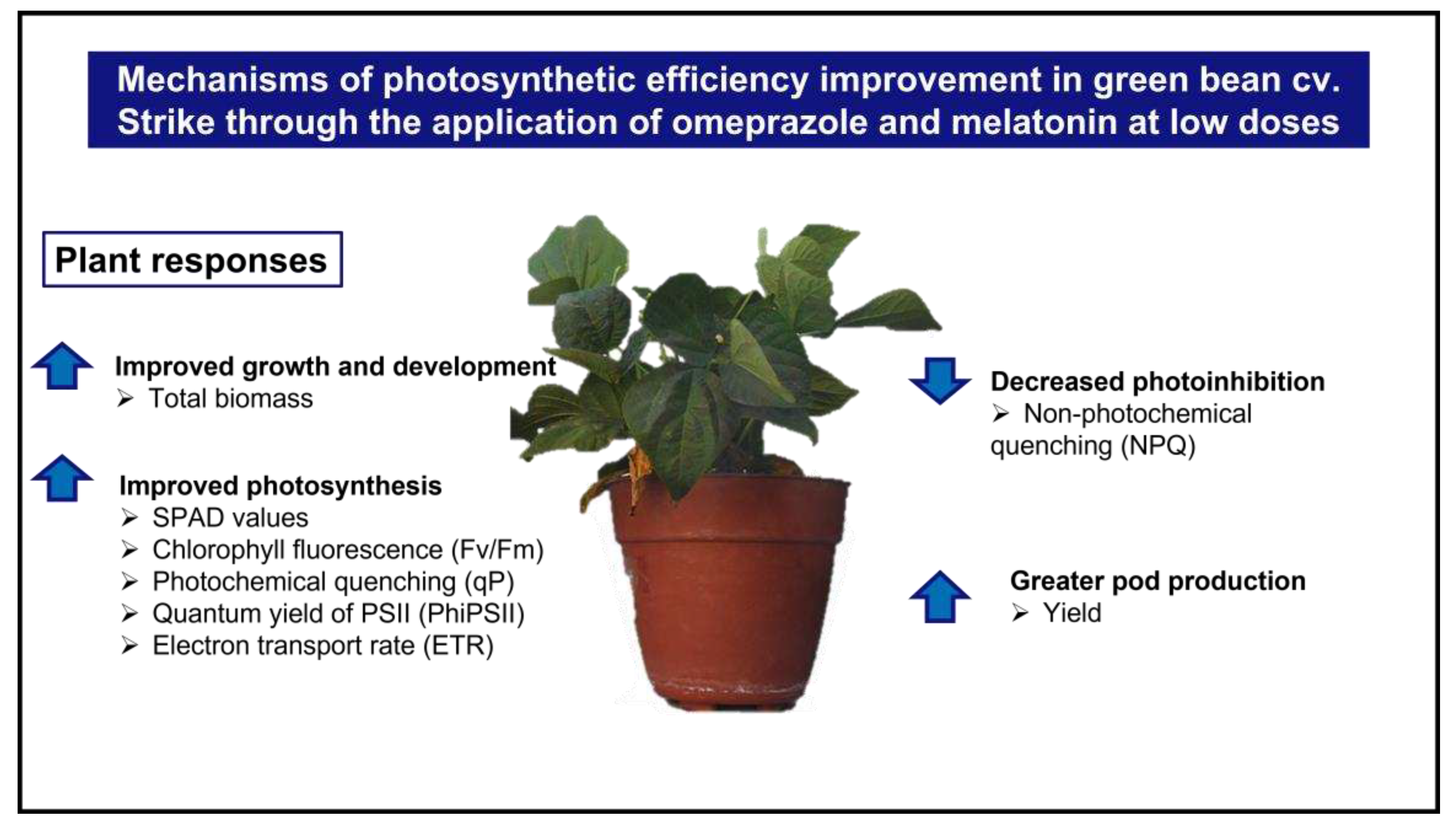 Mechanisms of photosynthetic efficiency improvement in green bean cv. Strike through the application of omeprazole and melatonin at low doses

Plant responses

Improved growth and development
➢ Total biomass

Improved photosynthesis
➢ SPAD values
➢ Chlorophyll fluorescence (Fv/Fm)
➢ Photochemical quenching (qP)
➢ Quantum yield of PSII (PhiPSII)
➢ Electron transport rate (ETR)

Decreased photoinhibition
➢ Non-photochemical quenching (NPQ)

Greater pod production
➢ Yield